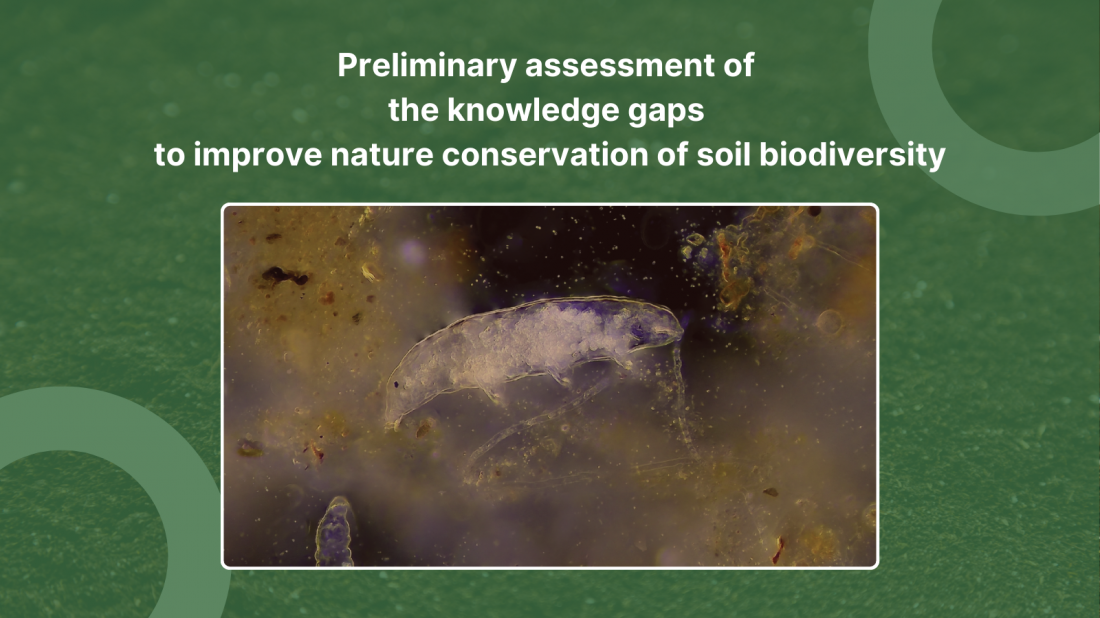 Preliminary assessment of
the knowledge gaps
to improve nature conservation of soil biodiversity